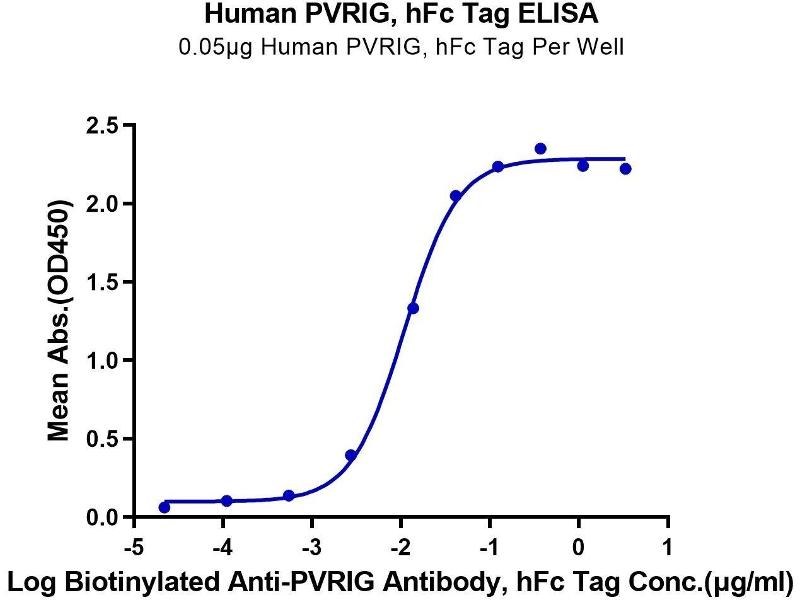 Human PVRIG, hFc Tag ELISA
0.05μg Human PVRIG, hFc Tag Per Well

Mean Abs.(OD450)

2.5
2.0
1.5
1.0
0.5
0.0

-5 -4 -3 -2 -1 0 1

Log Biotinylated Anti-PVRIG Antibody, hFc Tag Conc.(μg/ml)